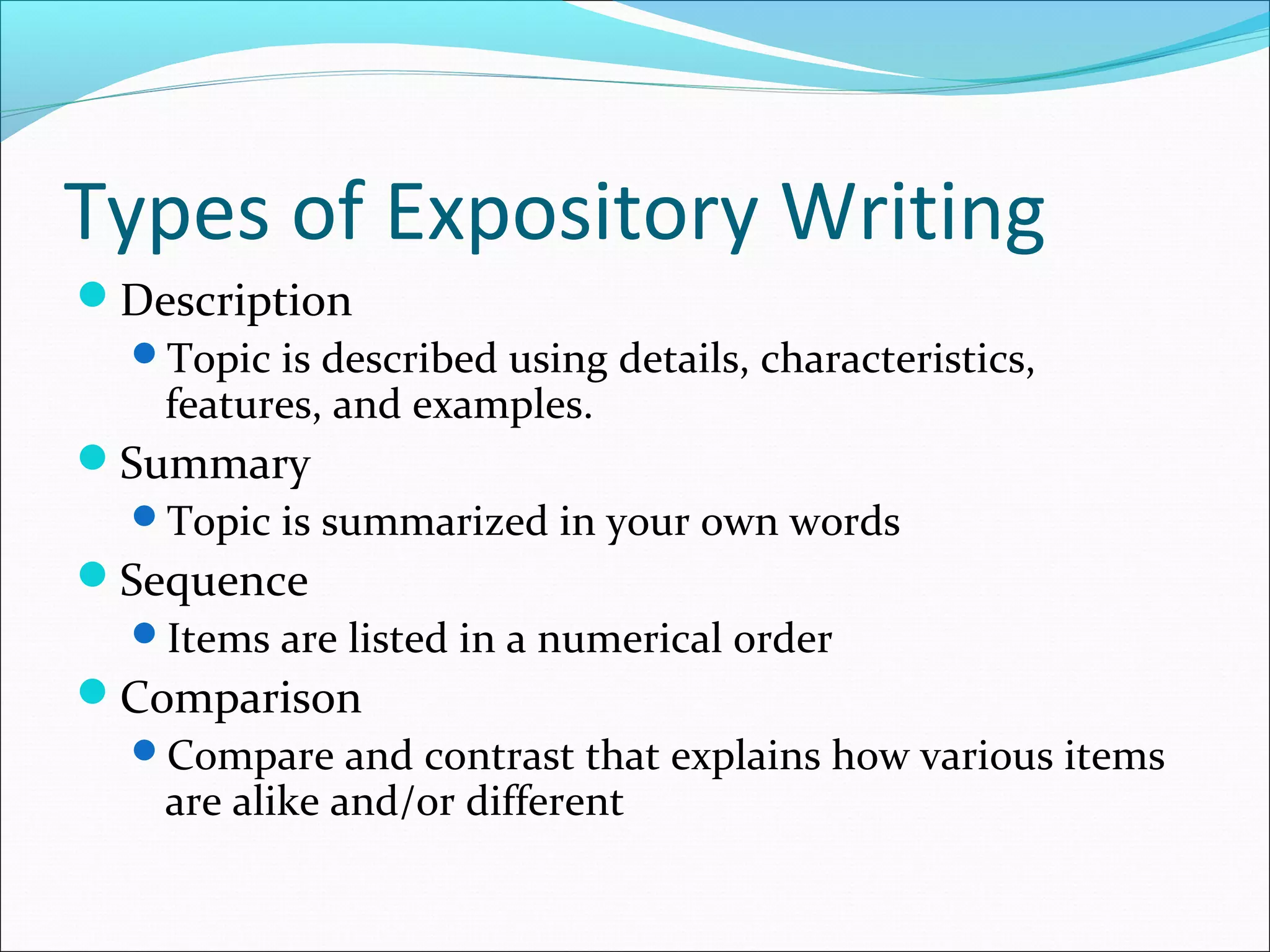 Types of Expository Writing

- Description
  - Topic is described using details, characteristics, features, and examples.
- Summary
  - Topic is summarized in your own words
- Sequence
  - Items are listed in a numerical order
- Comparison
  - Compare and contrast that explains how various items are alike and/or different